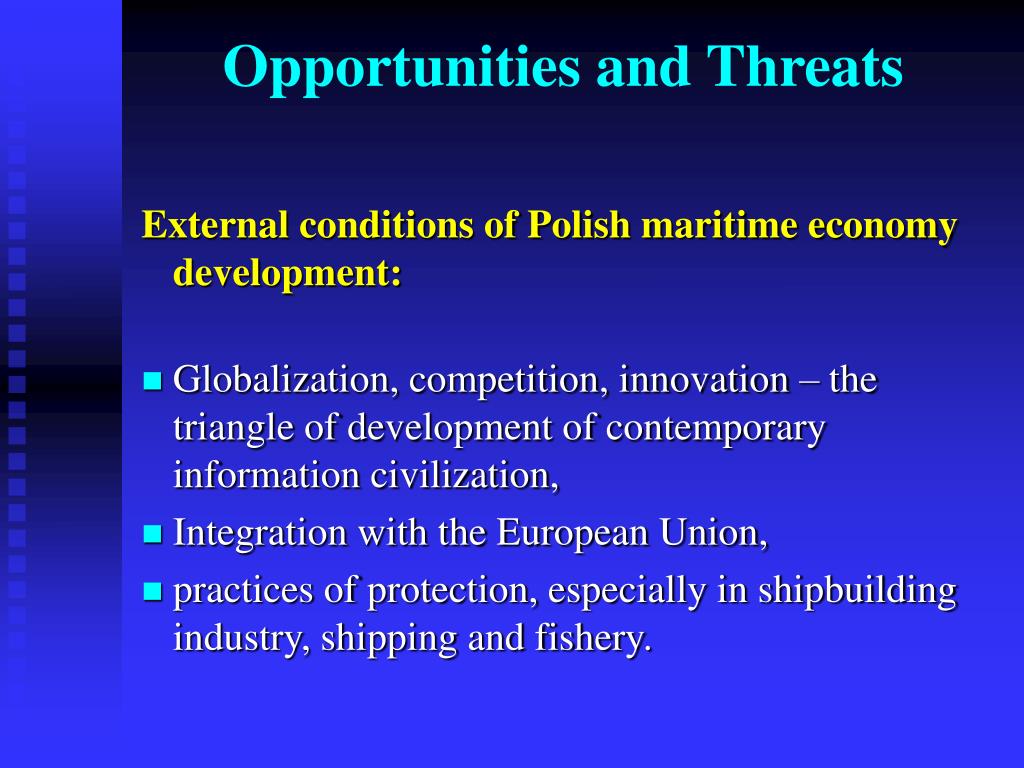 Opportunities and Threats

External conditions of Polish maritime economy development:

- Globalization, competition, innovation – the triangle of development of contemporary information civilization,
- Integration with the European Union,
- practices of protection, especially in shipbuilding industry, shipping and fishery.